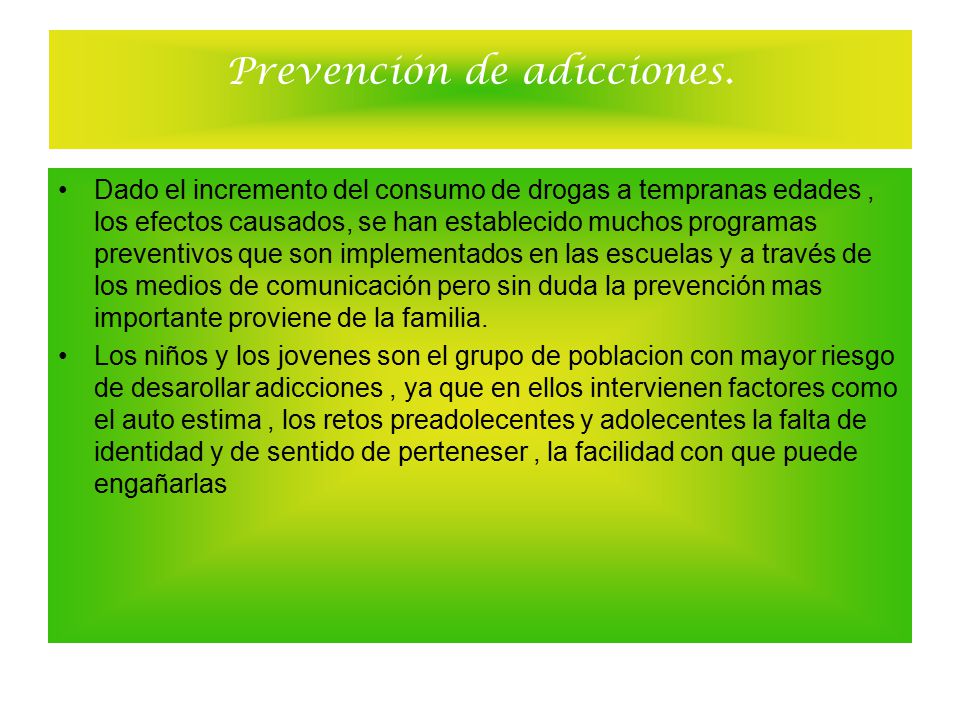 Prevención de adicciones.

• Dado el incremento del consumo de drogas a tempranas edades , los efectos causados, se han establecido muchos programas preventivos que son implementados en las escuelas y a través de los medios de comunicación pero sin duda la prevención mas importante proviene de la familia.

• Los niños y los jovenes son el grupo de poblacion con mayor riesgo de desarollar adicciones , ya que en ellos intervienen factores como el auto estima , los retos preadolecentes y adolecentes la falta de identidad y de sentido de perteneser , la facilidad con que puede engañarlas